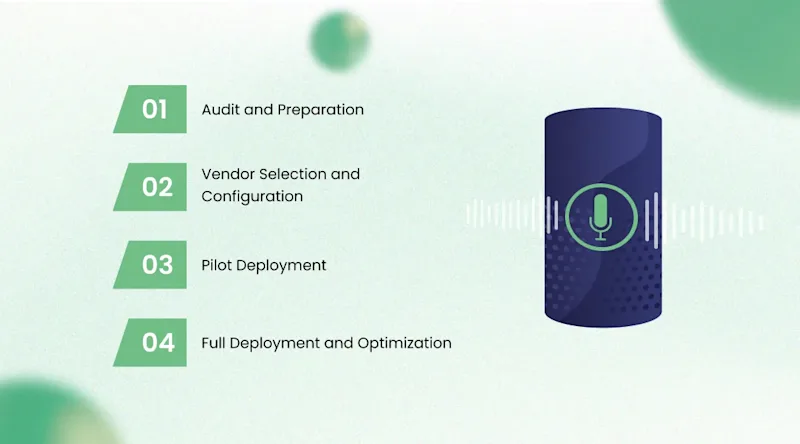 01
Audit and Preparation

02
Vendor Selection and Configuration

03
Pilot Deployment

04
Full Deployment and Optimization